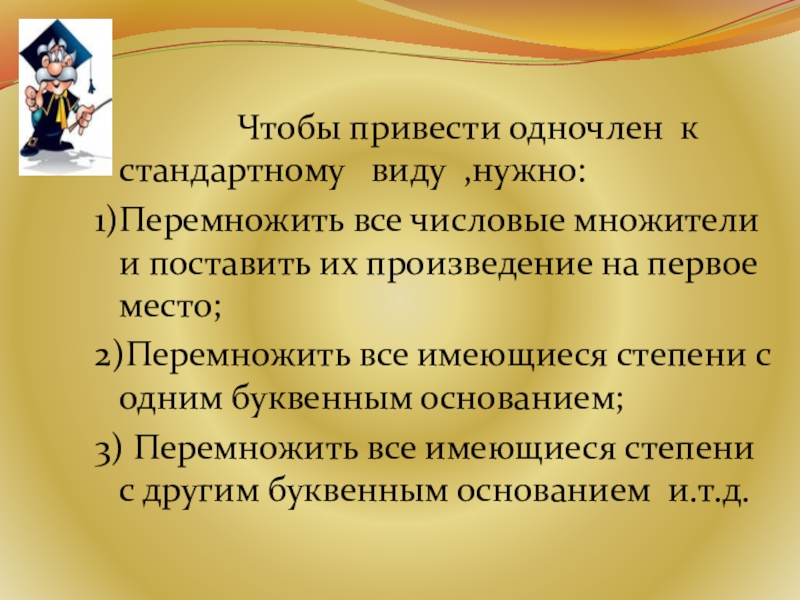 Чтобы привести одночлен к стандартному виду ,нужно:

1)Перемножить все числовые множители и поставить их произведение на первое место;

2)Перемножить все имеющиеся степени с одним буквенным основанием;

3) Перемножить все имеющиеся степени с другим буквенным основанием и.т.д.